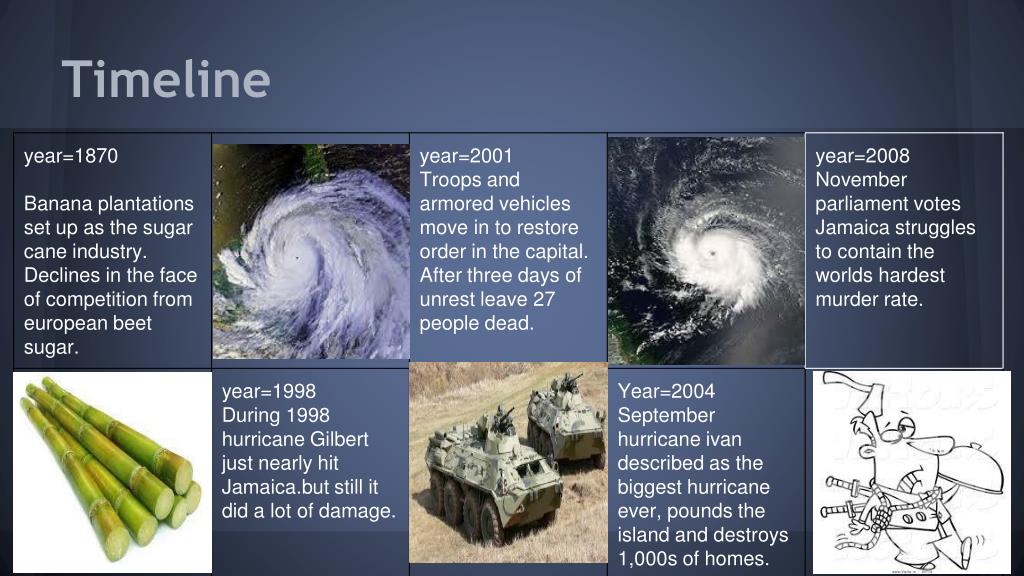 Timeline

year=1870

Banana plantations set up as the sugar cane industry. Declines in the face of competition from european beet sugar.

year=2001
Troops and armored vehicles move in to restore order in the capital. After three days of unrest leave 27 people dead.

year=2008
November parliament votes Jamaica struggles to contain the worlds hardest murder rate.

year=1998
During 1998 hurricane Gilbert just nearly hit Jamaica.but still it did a lot of damage.

Year=2004
September hurricane ivan described as the biggest hurricane ever, pounds the island and destroys 1,000s of homes.